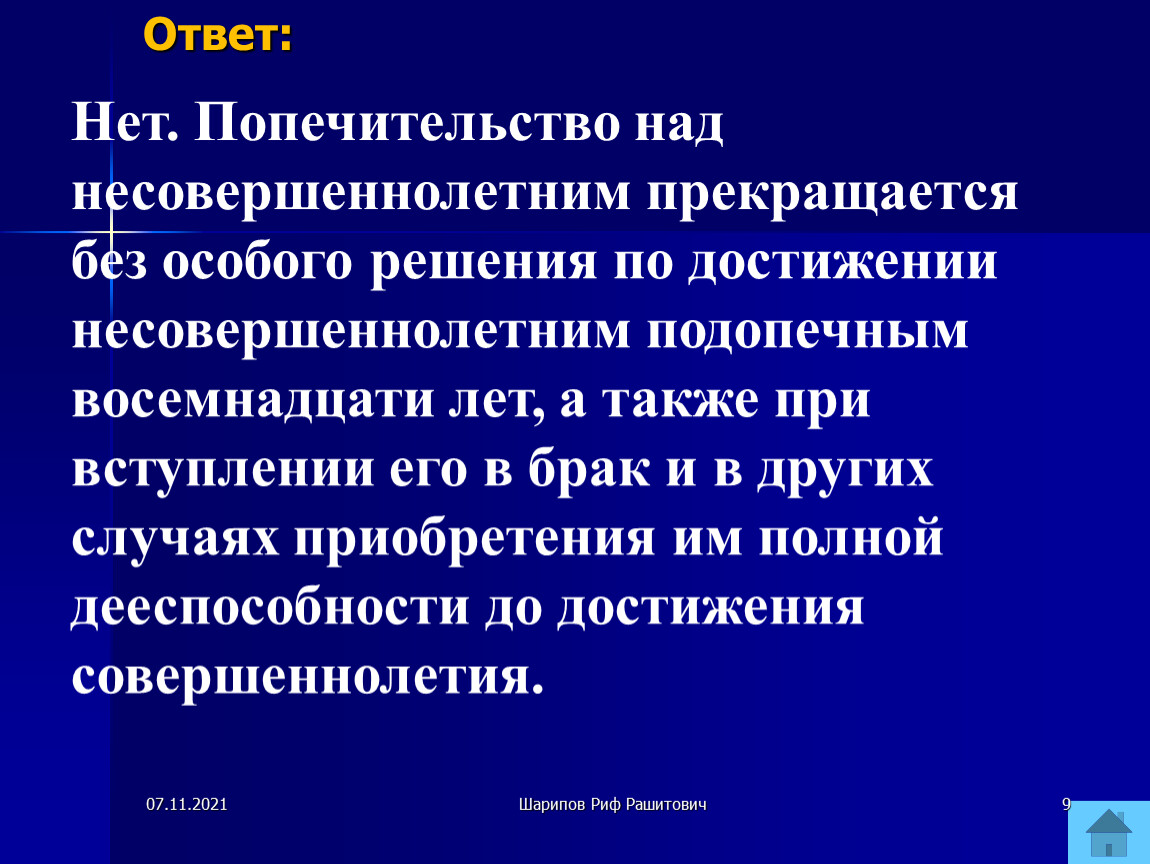 Ответ:

Нет. Попечительство над несовершеннолетним прекращается без особого решения по достижении несовершеннолетним подопечным восемнадцати лет, а также при вступлении его в брак и в других случаях приобретения им полной дееспособности до достижения совершеннолетия.

07.11.2021

Шарипов Риф Рашитович

9